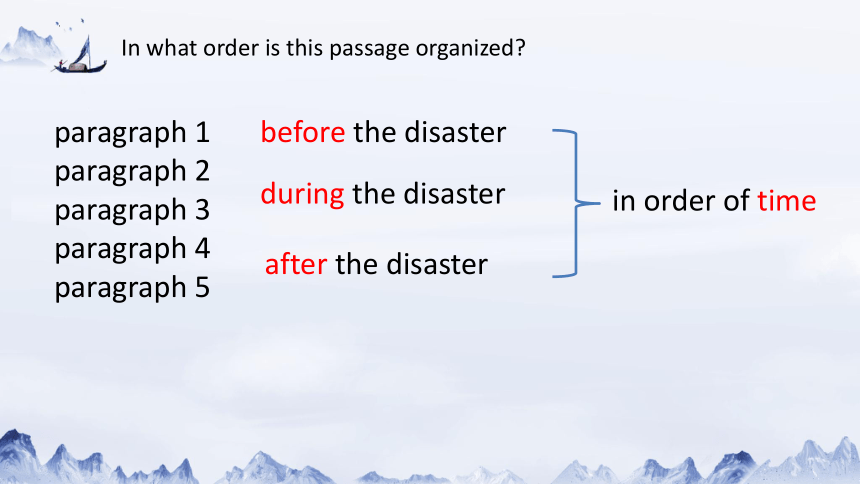 In what order is this passage organized?

paragraph 1
paragraph 2
paragraph 3
paragraph 4
paragraph 5

before the disaster

during the disaster

after the disaster

in order of time